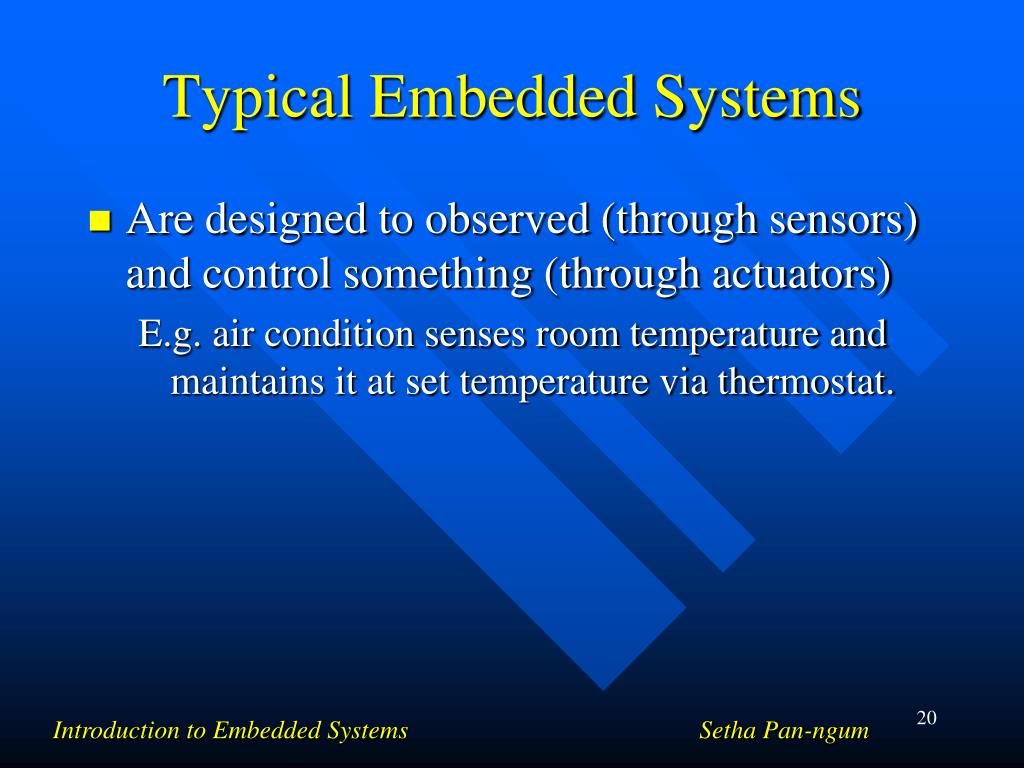 Typical Embedded Systems

Are designed to observed (through sensors) and control something (through actuators)

E.g. air condition senses room temperature and maintains it at set temperature via thermostat.

Introduction to Embedded Systems

Setha Pan-ngum

20